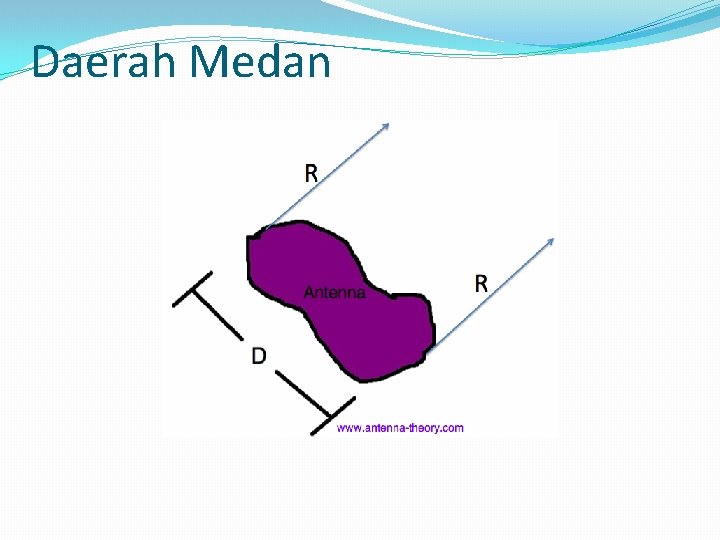 Daerah Medan

R

Antenna

R

D

www.antenna-theory.com